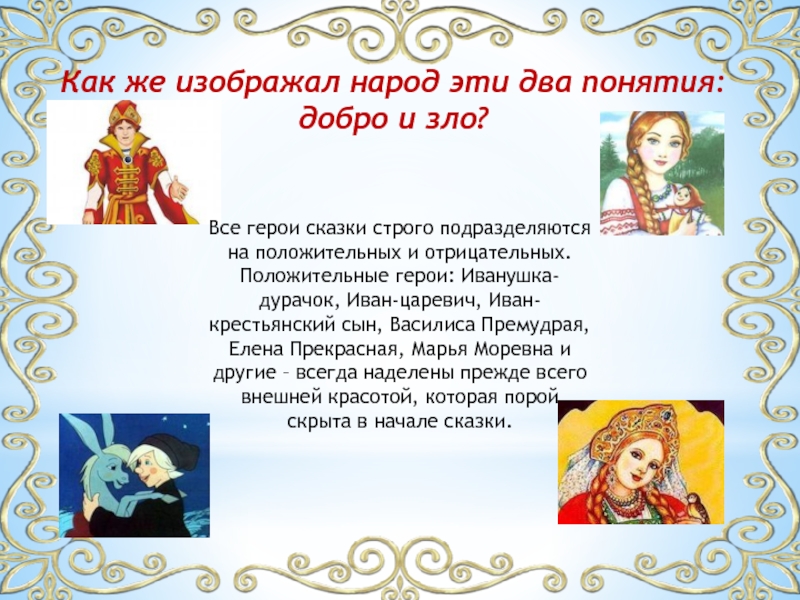 Как же изображал народ эти два понятия: добро и зло?

Все герои сказки строго подразделяются на положительных и отрицательных. Положительные герои: Иванушка-дурачок, Иван-царевич, Иван-крестьянский сын, Василиса Премудрая, Елена Прекрасная, Марья Моревна и другие – всегда наделены прежде всего внешней красотой, которая порой скрыта в начале сказки.